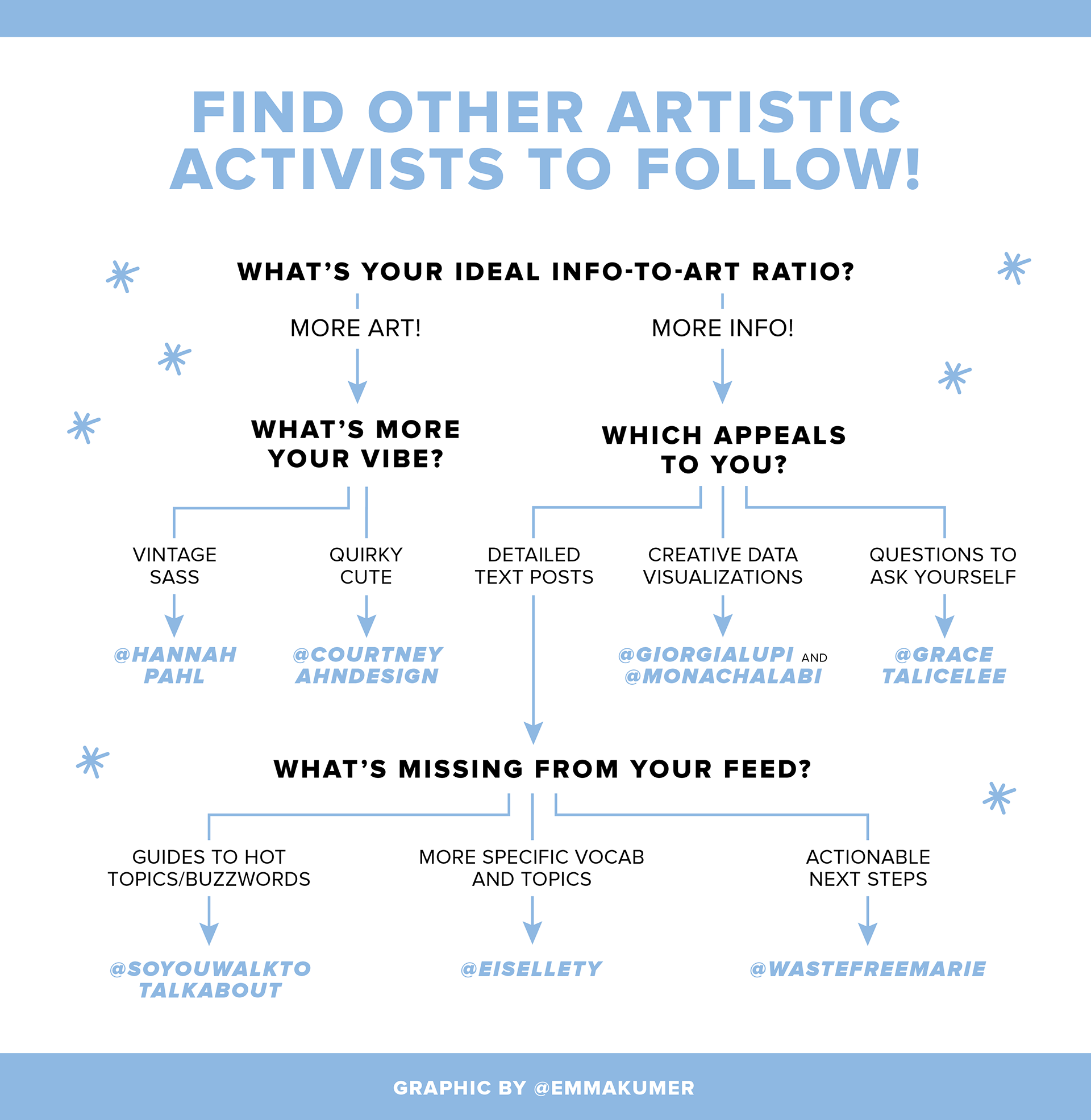 FIND OTHER ARTISTIC ACTIVISTS TO FOLLOW!

WHAT'S YOUR IDEAL INFO-TO-ART RATIO?

MORE ART!

MORE INFO!

WHAT'S MORE YOUR VIBE?

WHICH APPEALS TO YOU?

VINTAGE SASS

QUIRKY CUTE

DETAILED TEXT POSTS

CREATIVE DATA VISUALIZATIONS

QUESTIONS TO ASK YOURSELF

@HANNAH PAHL

@COURTNEY AHNDESIGN

@GIORGIALUPI AND @MONACHALABI

@GRACE TALICELEE

WHAT'S MISSING FROM YOUR FEED?

GUIDES TO HOT TOPICS/BUZZWORDS

MORE SPECIFIC VOCAB AND TOPICS

ACTIONABLE NEXT STEPS

@SOYOUWALKTO TALKABOUT

@EISELLETY

@WASTEFREEMARIE

GRAPHIC BY @EMMAKUMER